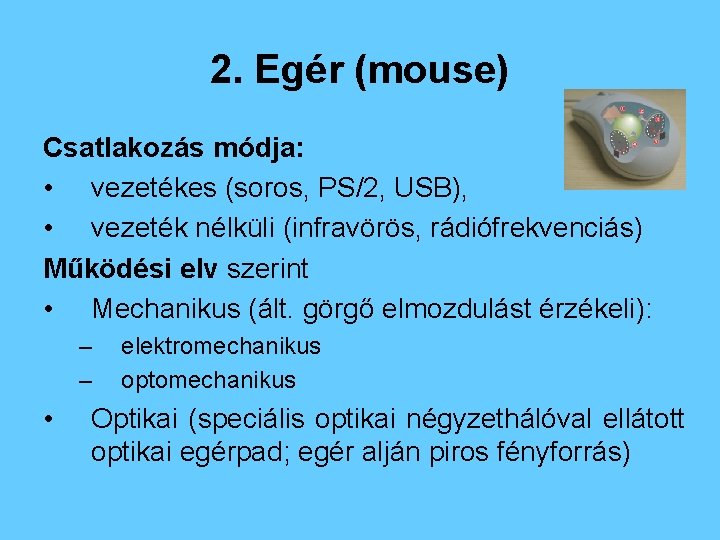 2. Egér (mouse)

Csatlakozás módja:

• vezetékes (soros, PS/2, USB),
• vezeték nélküli (infravörös, rádiófrekvenciás)

Működési elv szerint

• Mechanikus (ált. görgő elmozdulást érzékeli):
– elektromechanikus
– optomechanikus
• Optikai (speciális optikai négyzethálóval ellátott optikai egérpad; egér alján piros fényforrás)